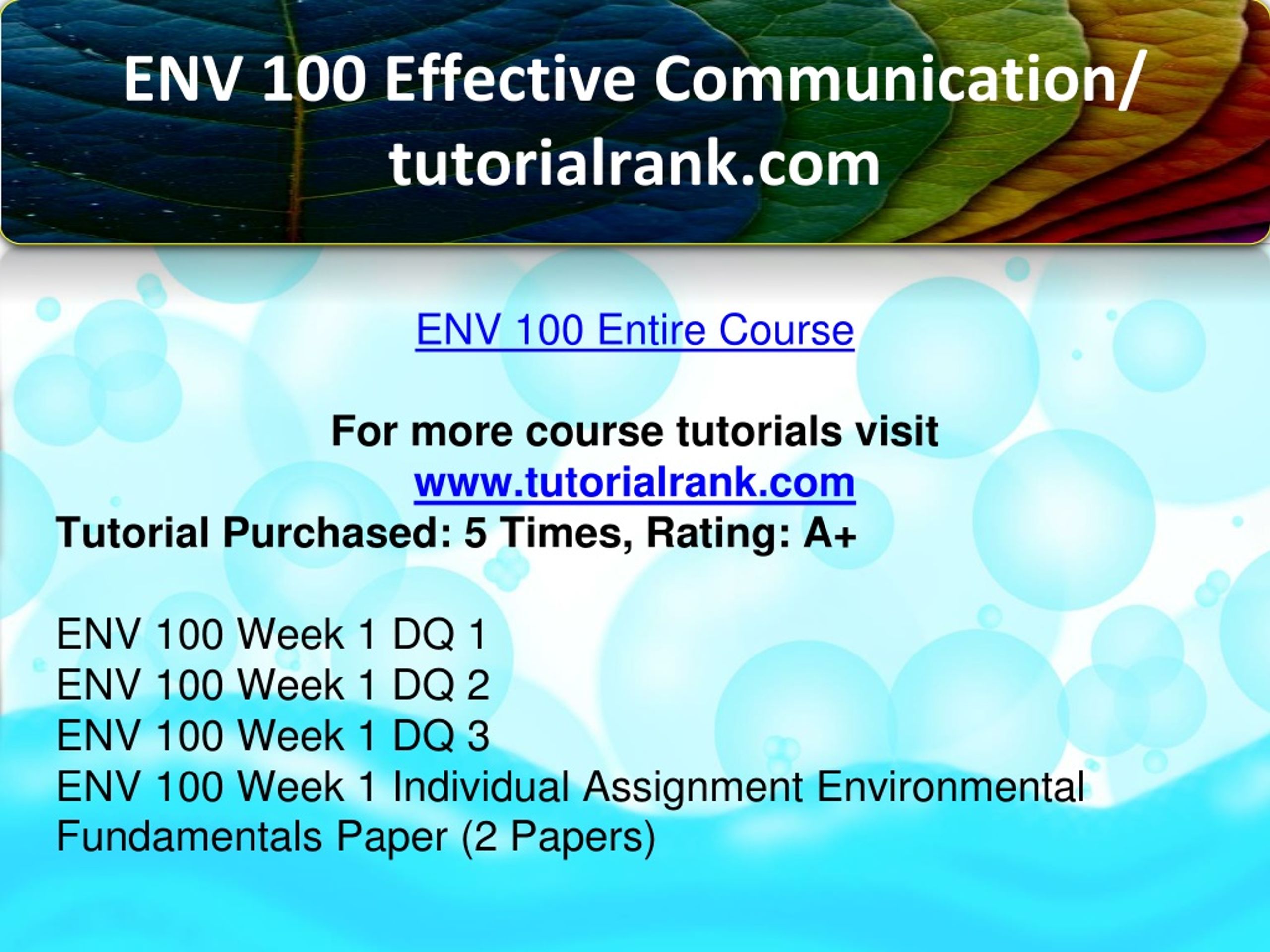 ENV 100 Effective Communication/ tutorialrank.com

ENV 100 Entire Course

For more course tutorials visit
www.tutorialrank.com
Tutorial Purchased: 5 Times, Rating: A+

ENV 100 Week 1 DQ 1
ENV 100 Week 1 DQ 2
ENV 100 Week 1 DQ 3
ENV 100 Week 1 Individual Assignment Environmental Fundamentals Paper (2 Papers)